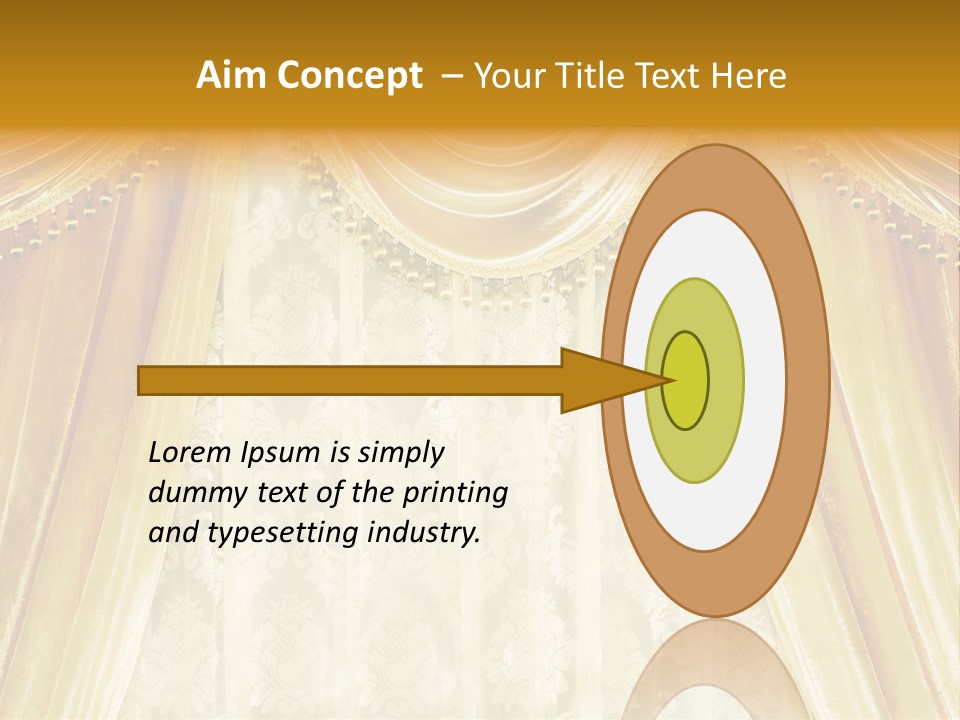 Aim Concept – Your Title Text Here

Lorem Ipsum is simply dummy text of the printing and typesetting industry.